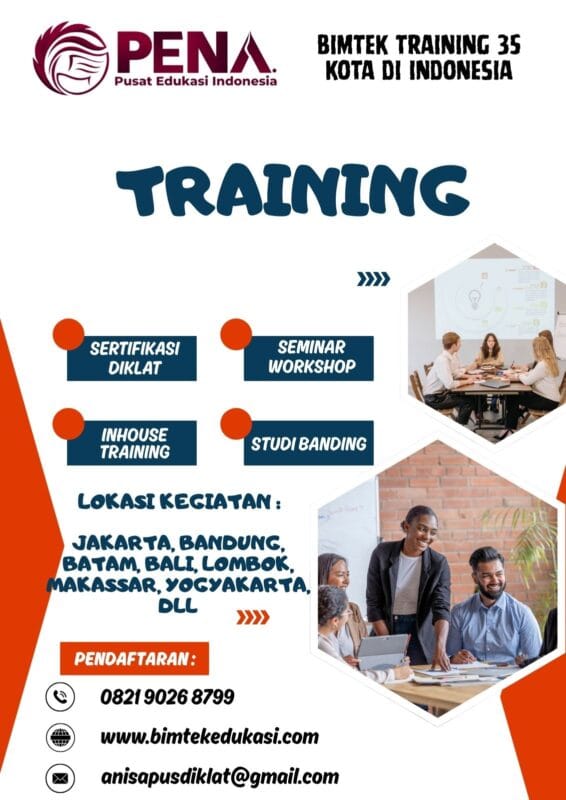 PENA
Pusat Edukasi Indonesia

BIMTEK TRAINING 35 KOTA DI INDONESIA

TRAINING

SERTIFIKASI DIKLAT

SEMINAR WORKSHOP

INHOUSE TRAINING

STUDI BANDING

LOKASI KEGIATAN :

JAKARTA, BANDUNG, BATAM, BALI, LOMBOK, MAKASSAR, YOGYAKARTA, DLL

PENDAFTARAN :

0821 9026 8799

www.bimtekedukasi.com

anisapusdiklat@gmail.com